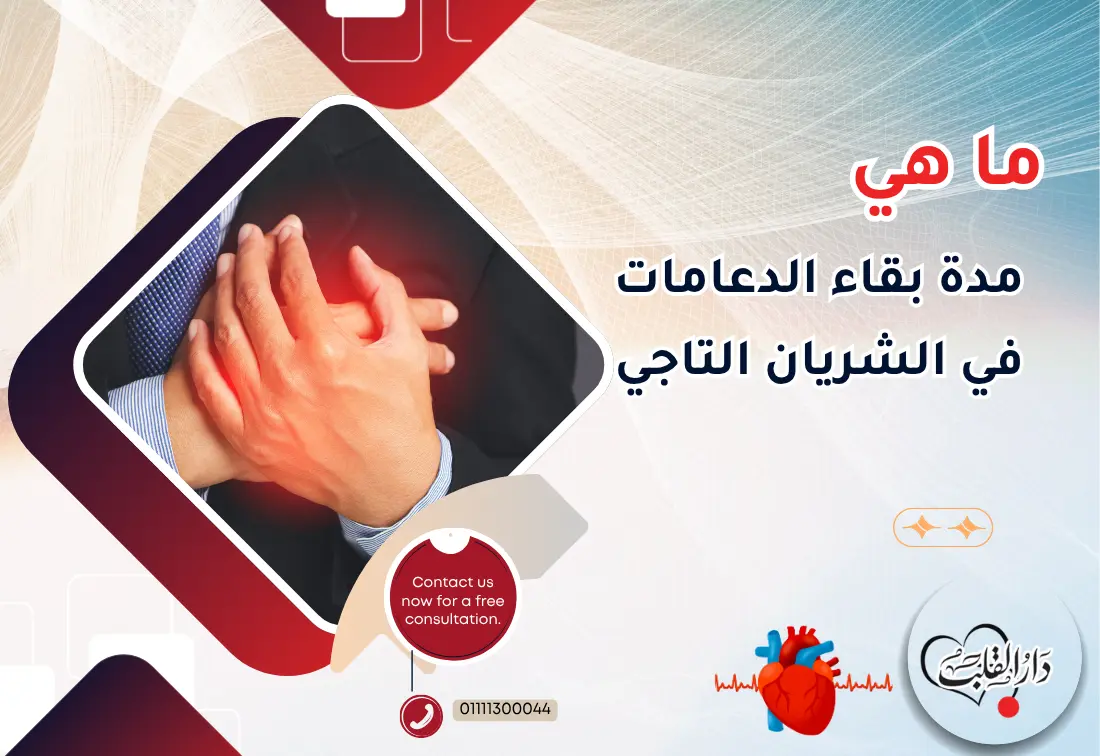 ما هي

مدة بقاء الدعامات في الشريان التاجي

Contact us now for a free consultation.

01111300044

دار القلب